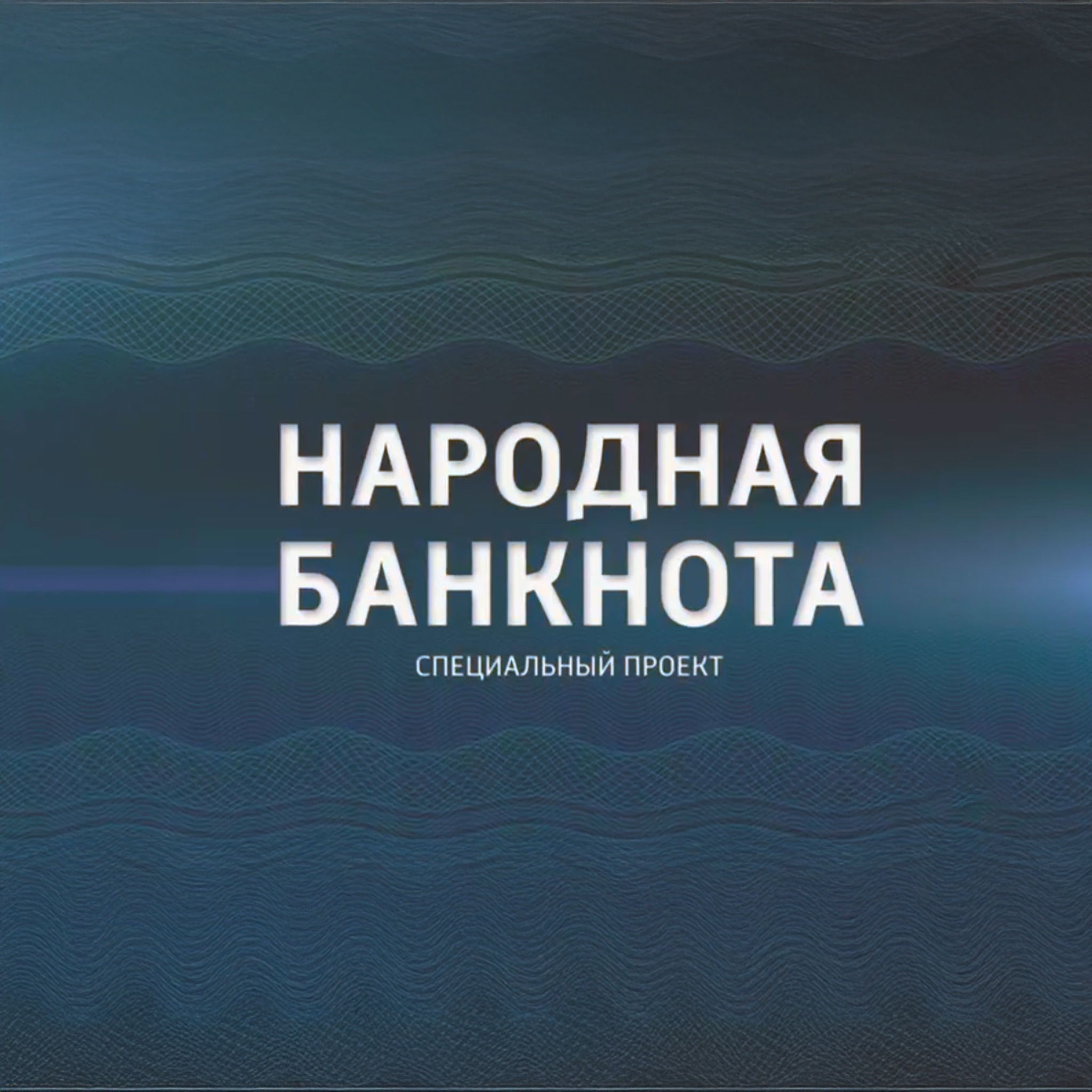 НАРОДНАЯ
БАНКНОТА
СПЕЦИАЛЬНЫЙ ПРОЕКТ